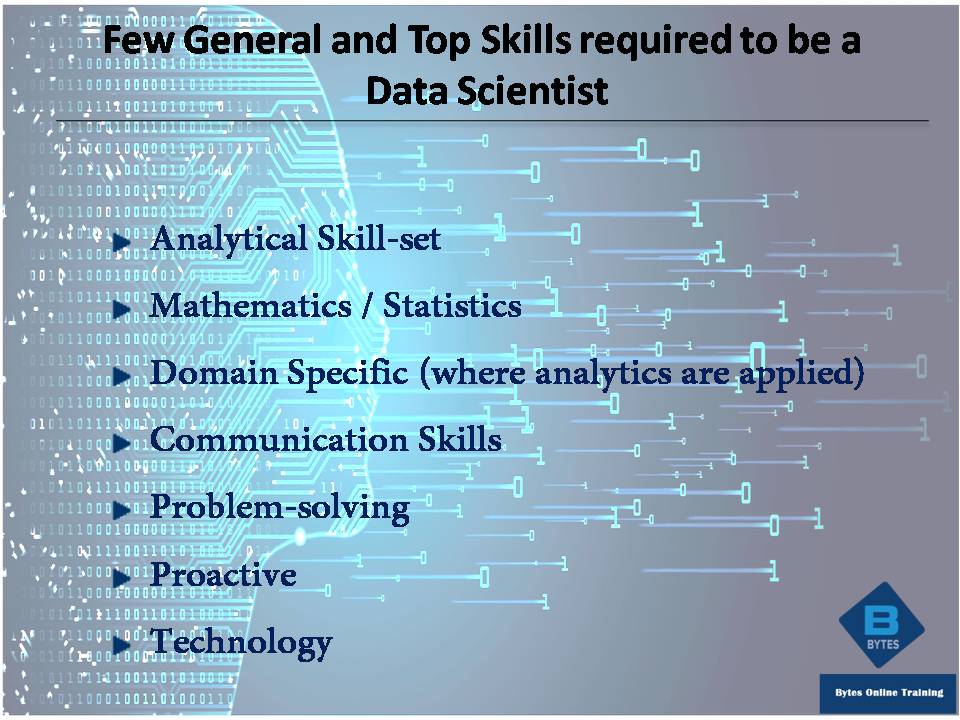 Few General and Top Skills required to be a Data Scientist

Analytical Skill-set

Mathematics / Statistics

Domain Specific (where analytics are applied)

Communication Skills

Problem-solving

Proactive

Technology

B
BYTES

Bytes Online Training